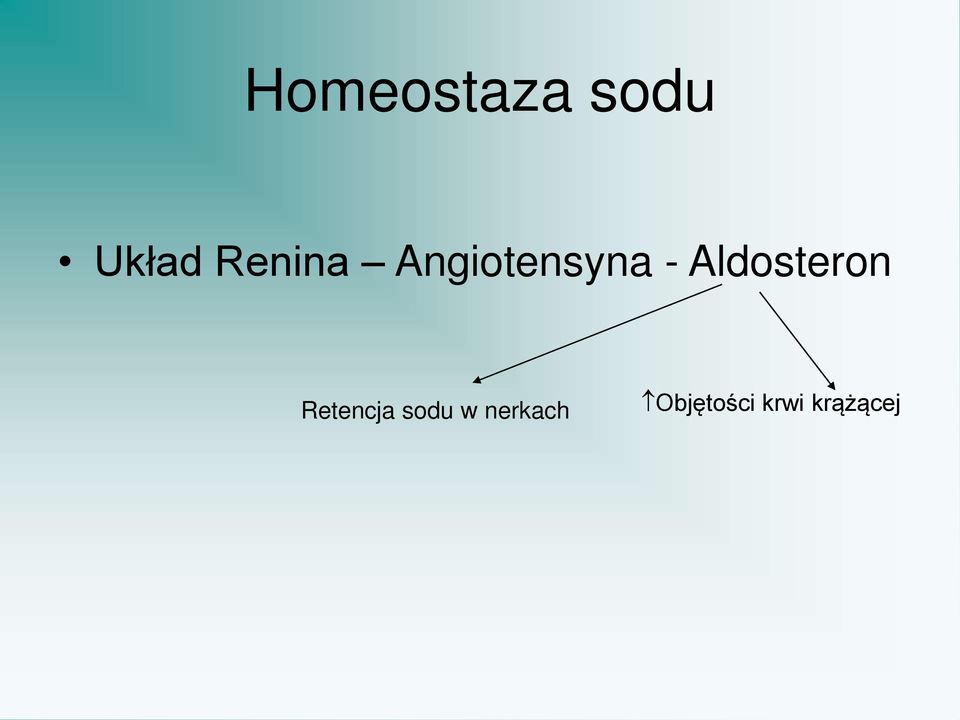 Homeostaza sodu

• Układ Renina – Angiotensyna - Aldosteron

Retencja sodu w nerkach

↑Objętości krwi krążącej